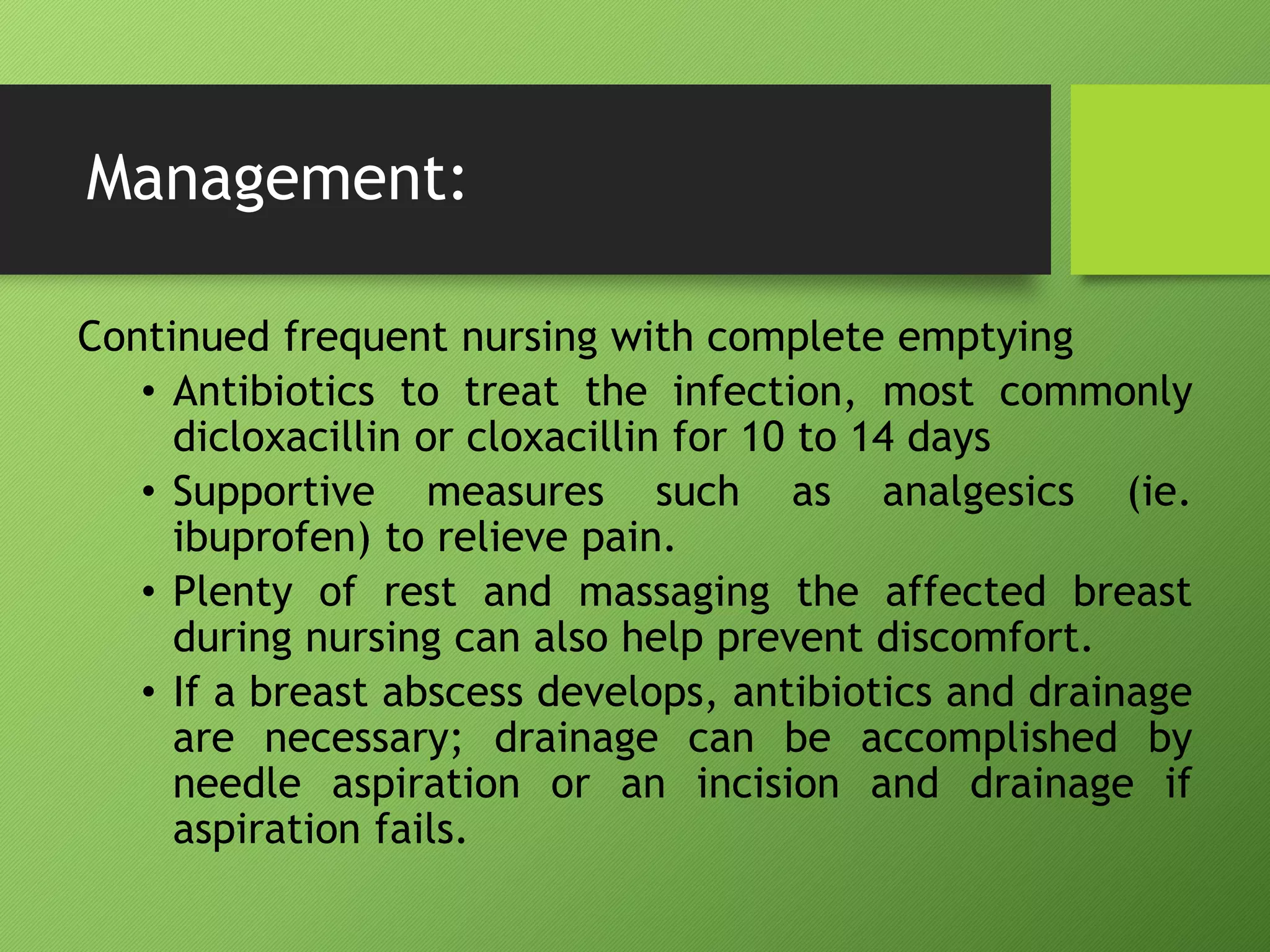 Management:

Continued frequent nursing with complete emptying

• Antibiotics to treat the infection, most commonly dicloxacillin or cloxacillin for 10 to 14 days
• Supportive measures such as analgesics (ie. ibuprofen) to relieve pain.
• Plenty of rest and massaging the affected breast during nursing can also help prevent discomfort.
• If a breast abscess develops, antibiotics and drainage are necessary; drainage can be accomplished by needle aspiration or an incision and drainage if aspiration fails.